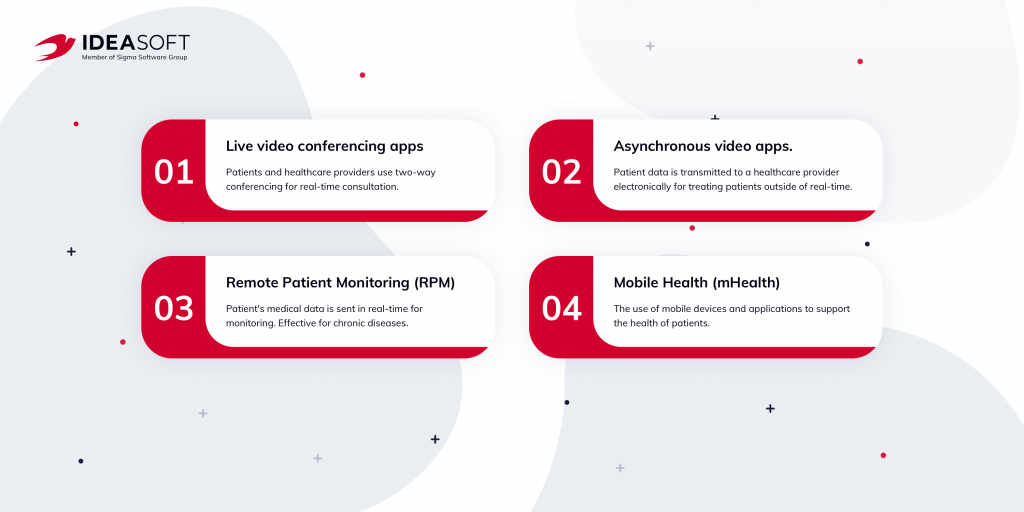 IDEASOFT
Member of Sigma Software Group

01
Live video conferencing apps
Patients and healthcare providers use two-way conferencing for real-time consultation.

02
Asynchronous video apps.
Patient data is transmitted to a healthcare provider electronically for treating patients outside of real-time.

03
Remote Patient Monitoring (RPM)
Patient's medical data is sent in real-time for monitoring. Effective for chronic diseases.

04
Mobile Health (mHealth)
The use of mobile devices and applications to support the health of patients.